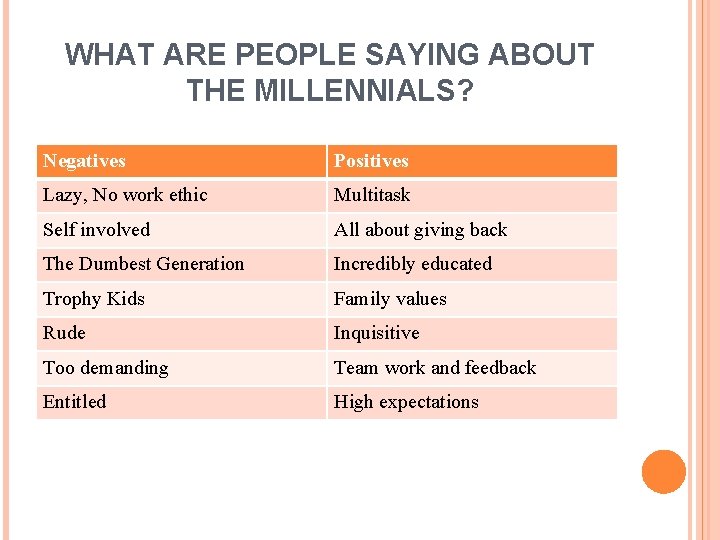 WHAT ARE PEOPLE SAYING ABOUT THE MILLENNIALS?

| Negatives | Positives |
|---|---|
| Lazy, No work ethic | Multitask |
| Self involved | All about giving back |
| The Dumbest Generation | Incredibly educated |
| Trophy Kids | Family values |
| Rude | Inquisitive |
| Too demanding | Team work and feedback |
| Entitled | High expectations |